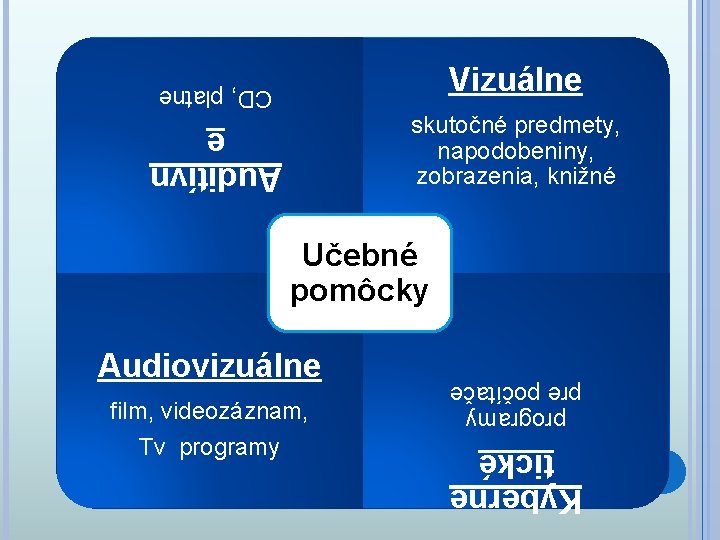 Auditívne

CD, platne

Vizuálne

skutočné predmety, napodobeniny, zobrazenia, knižné

Učebné pomôcky

Audiovizuálne

film, videozáznam, Tv programy

Kybernetické

programy pre počítače